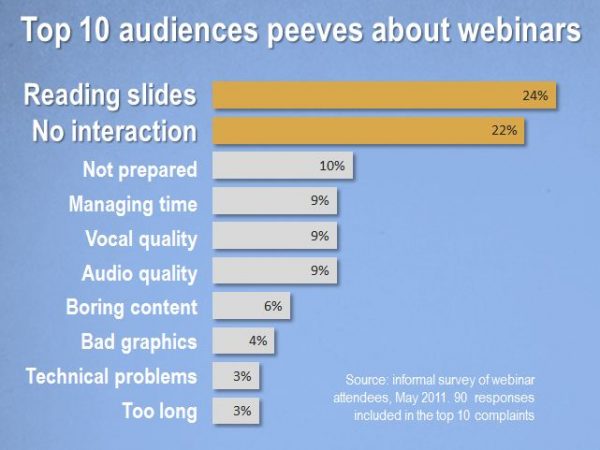 Top 10 audiences peeves about webinars

Reading slides 24%
No interaction 22%
Not prepared 10%
Managing time 9%
Vocal quality 9%
Audio quality 9%
Boring content 6%
Bad graphics 4%
Technical problems 3%
Too long 3%

Source: informal survey of webinar attendees, May 2011. 90 responses included in the top 10 complaints